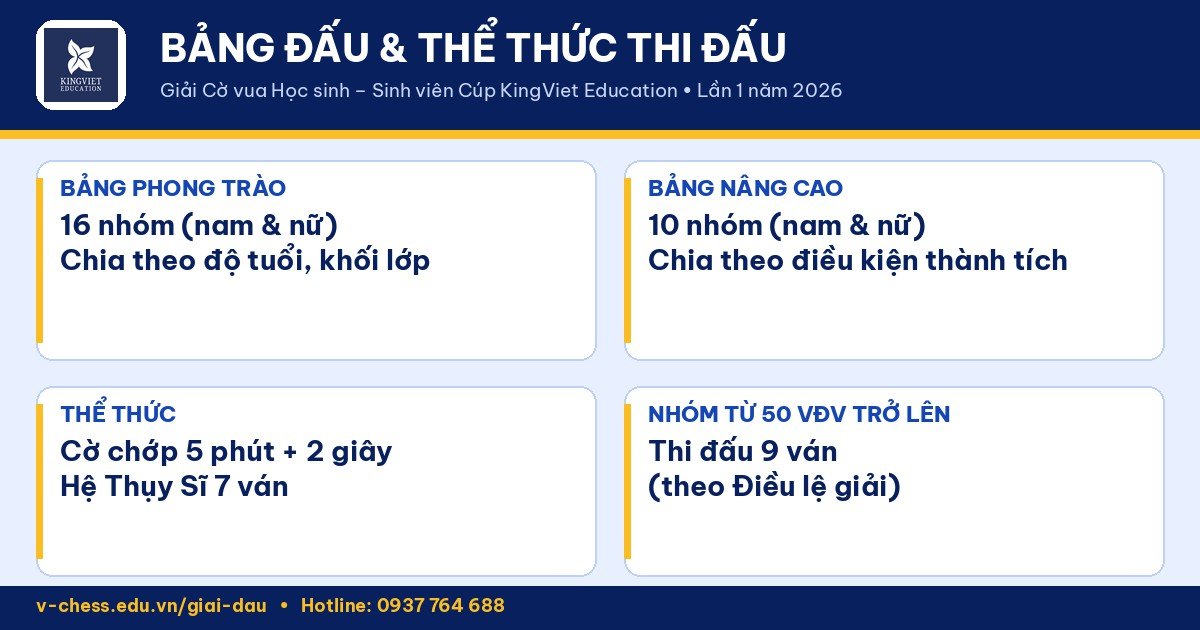 KINGVIET EDUCATION

BẢNG ĐẤU & THỂ THỨC THI ĐẤU

Giải Cờ vua Học sinh – Sinh viên Cúp KingViet Education • Lần 1 năm 2026

BẢNG PHONG TRÀO

16 nhóm (nam & nữ)
Chia theo độ tuổi, khối lớp

BẢNG NÂNG CAO

10 nhóm (nam & nữ)
Chia theo điều kiện thành tích

THỂ THỨC

Cờ chớp 5 phút + 2 giây
Hệ Thụy Sĩ 7 ván

NHÓM TỪ 50 VĐV TRỞ LÊN

Thi đấu 9 ván
(theo Điều lệ giải)

v-chess.edu.vn/giai-dau • Hotline: 0937 764 688